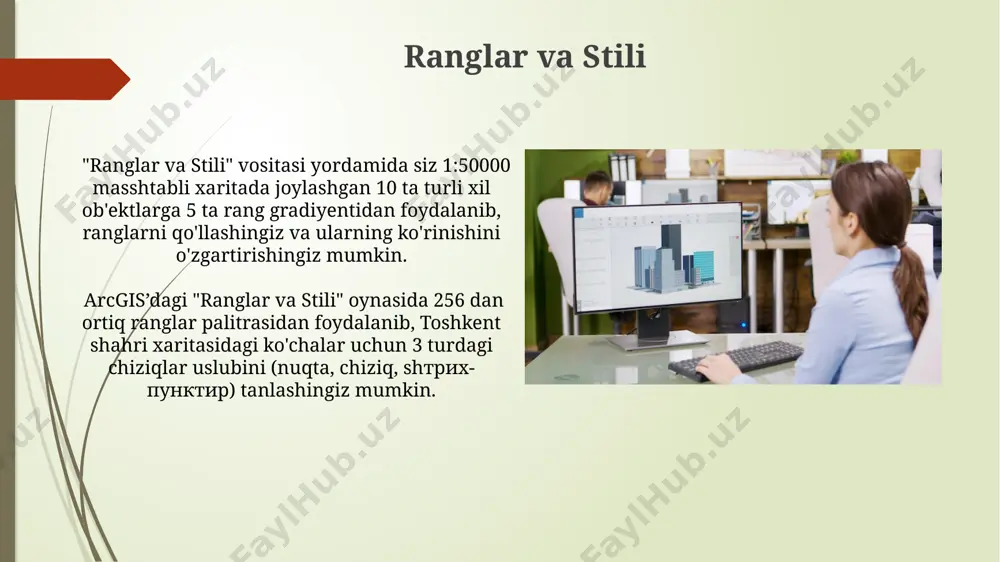 Ranglar va Stili

"Ranglar va Stili" vositasi yordamida siz 1:50000 masshtabli xaritada joylashgan 10 ta turli xil ob'ektlarga 5 ta rang gradiyentidan foydalanib, ranglarni qo'llashingiz va ularning ko'rinishini o'zgartirishingiz mumkin.

ArcGIS'dagi "Ranglar va Stili" oynasida 256 dan ortiq ranglar palitrasidan foydalanib, Toshkent shahri xaritasidagi ko'chalar uchun 3 turdagi chiziqlar uslubini (nuqta, chiziq, shтрих-пунктир) tanlashingiz mumkin.

FaylHub.uz
FaylHub.uz
FaylHub.uz
FaylHub.uz
FaylHub.uz
FaylHub.uz